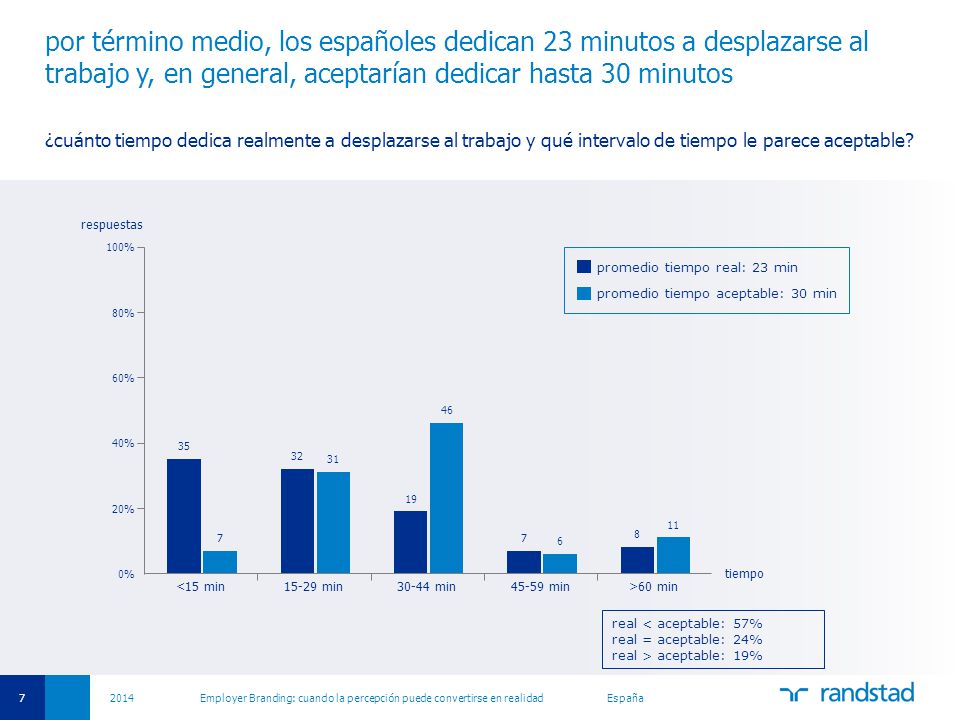 por término medio, los españoles dedican 23 minutos a desplazarse al trabajo y, en general, aceptarían dedicar hasta 30 minutos

¿cuánto tiempo dedica realmente a desplazarse al trabajo y qué intervalo de tiempo le parece aceptable?

respuestas

100%
80%
60%
40%
20%
0%

promedio tiempo real: 23 min
promedio tiempo aceptable: 30 min

35
7
32
31
19
46
7
6
8
11

<15 min
15-29 min
30-44 min
45-59 min
>60 min

tiempo

real < aceptable: 57%
real = aceptable: 24%
real > aceptable: 19%

7
2014
Employer Branding: cuando la percepción puede convertirse en realidad
España
randstad